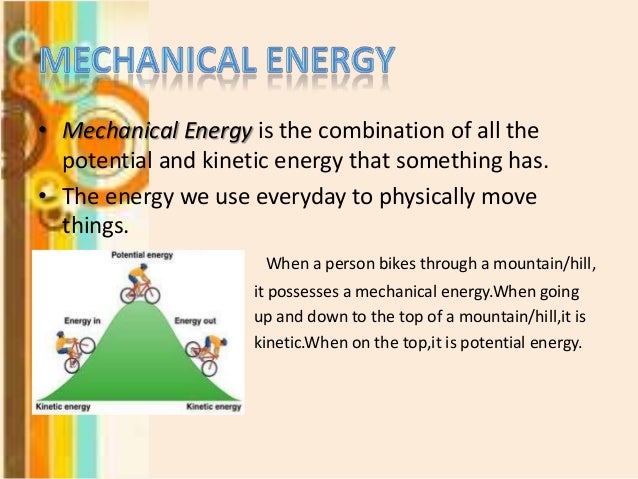 MECHANICAL ENERGY

• Mechanical Energy is the combination of all the potential and kinetic energy that something has.

• The energy we use everyday to physically move things.

Potential energy

Energy in

Energy out

Kinetic energy

Kinetic energy

When a person bikes through a mountain/hill, it possesses a mechanical energy.When going up and down to the top of a mountain/hill,it is kinetic.When on the top,it is potential energy.